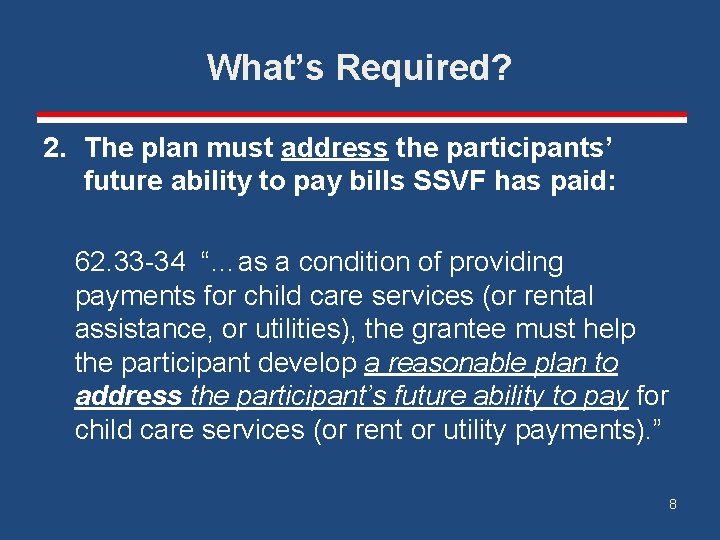 What's Required?

2. The plan must address the participants' future ability to pay bills SSVF has paid:

62.33-34 "…as a condition of providing payments for child care services (or rental assistance, or utilities), the grantee must help the participant develop a reasonable plan to address the participant's future ability to pay for child care services (or rent or utility payments)."

8